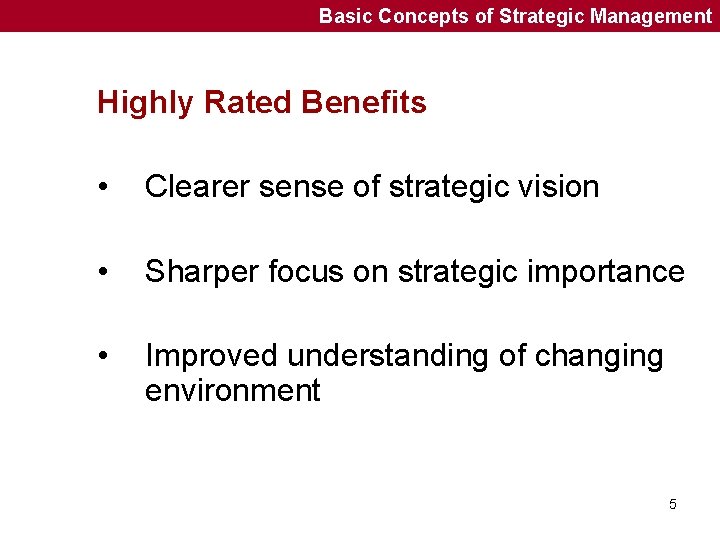 Basic Concepts of Strategic Management

Highly Rated Benefits

• Clearer sense of strategic vision

• Sharper focus on strategic importance

• Improved understanding of changing environment

5